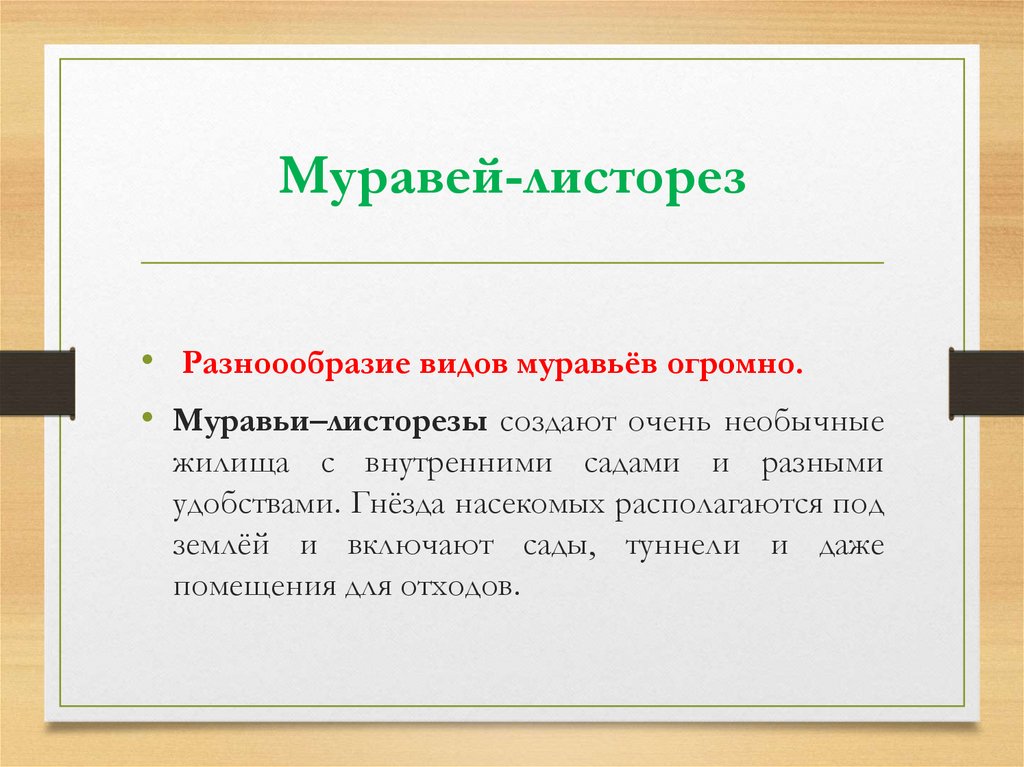 Муравей-листорез

• Разноообразие видов муравьёв огромно.

• Муравьи–листорезы создают очень необычные жилища с внутренними садами и разными удобствами. Гнёзда насекомых располагаются под землёй и включают сады, туннели и даже помещения для отходов.